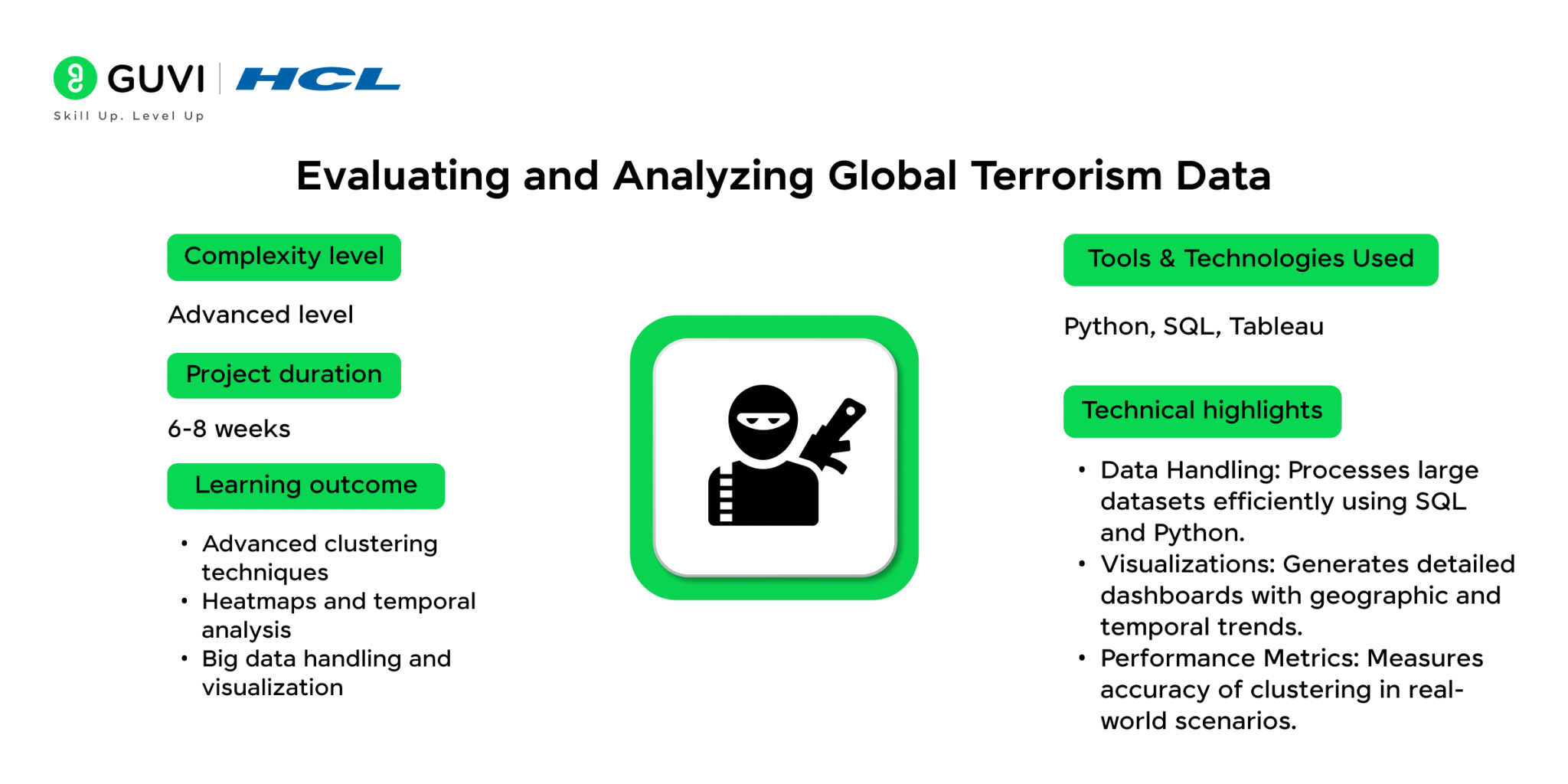 GUVI | HCL
Skill Up. Level Up

Evaluating and Analyzing Global Terrorism Data

Complexity level

Advanced level

Project duration

6-8 weeks

Learning outcome

• Advanced clustering techniques
• Heatmaps and temporal analysis
• Big data handling and visualization

Tools & Technologies Used

Python, SQL, Tableau

Technical highlights

• Data Handling: Processes large datasets efficiently using SQL and Python.
• Visualizations: Generates detailed dashboards with geographic and temporal trends.
• Performance Metrics: Measures accuracy of clustering in real-world scenarios.